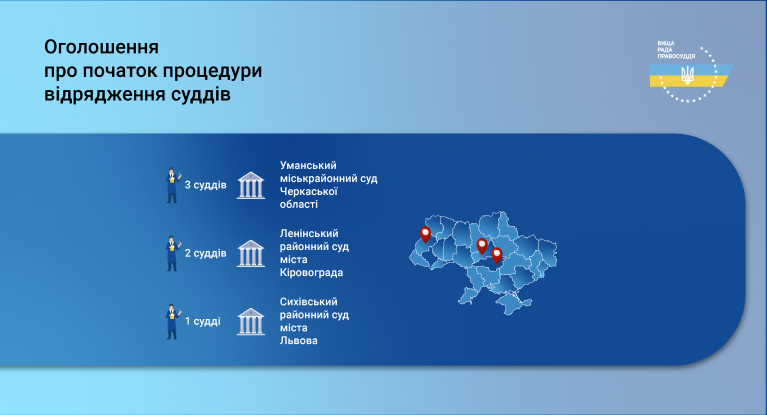 Оголошення
про початок процедури
відрядження суддів

ВИЩА
РАДА
ПРАВОСУДДЯ

3 суддів

Уманський міськрайонний суд Черкаської області

2 суддів

Ленінський районний суд міста Кіровограда

1 судді

Сихівський районний суд міста Львова